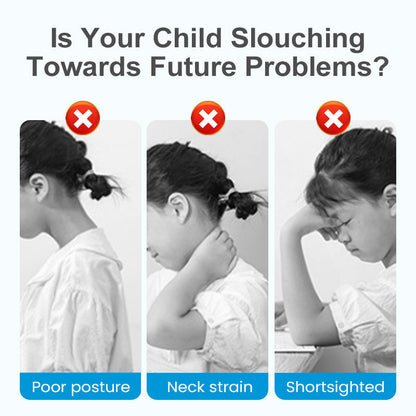 Is Your Child Slouching Towards Future Problems?

Poor posture

Neck strain

Shortsighted